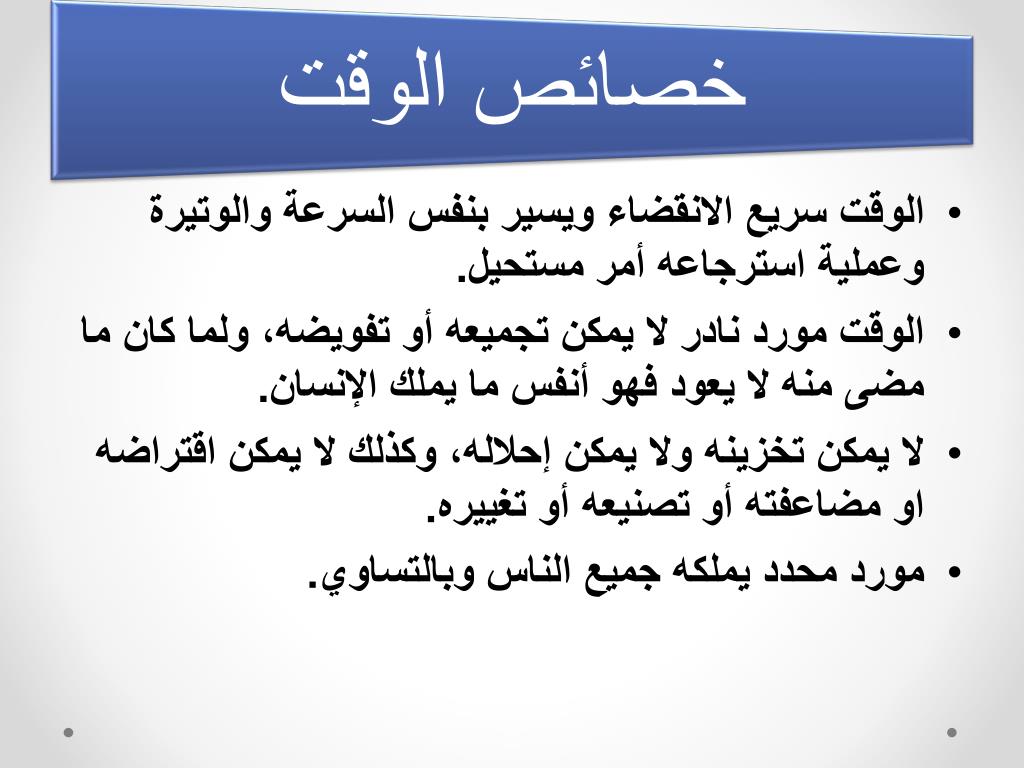 خصائص الوقت

• الوقت سريع الانقضاء ويسير بنفس السرعة والوتيرة وعملية استرجاعه أمر مستحيل.

• الوقت مورد نادر لا يمكن تجميعه أو تفويضه، ولما كان ما مضى منه لا يعود فهو أنفس ما يملك الإنسان.

• لا يمكن تخزينه ولا يمكن إحلاله، وكذلك لا يمكن اقتراضه او مضاعفته أو تصنيعه أو تغييره.

• مورد محدد يملكه جميع الناس وبالتساوي.